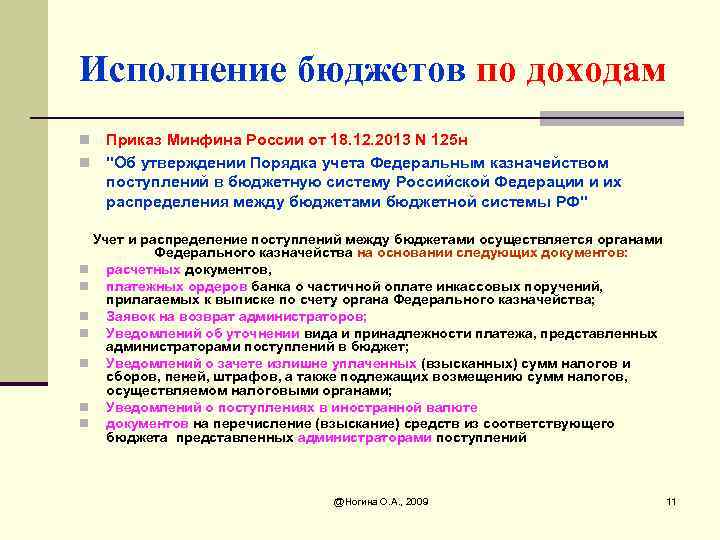 Исполнение бюджетов по доходам

Приказ Минфина России от 18.12.2013 N 125н

"Об утверждении Порядка учета Федеральным казначейством поступлений в бюджетную систему Российской Федерации и их распределения между бюджетами бюджетной системы РФ"

Учет и распределение поступлений между бюджетами осуществляется органами Федерального казначейства на основании следующих документов:

расчетных документов,

платежных ордеров банка о частичной оплате инкассовых поручений, прилагаемых к выписке по счету органа Федерального казначейства;

Заявок на возврат администраторов;

Уведомлений об уточнении вида и принадлежности платежа, представленных администраторами поступлений в бюджет;

Уведомлений о зачете излишне уплаченных (взысканных) сумм налогов и сборов, пеней, штрафов, а также подлежащих возмещению сумм налогов, осуществляемом налоговыми органами;

Уведомлений о поступлениях в иностранной валюте

документов на перечисление (взыскание) средств из соответствующего бюджета представленных администраторами поступлений

@Ногина О.А., 2009

11